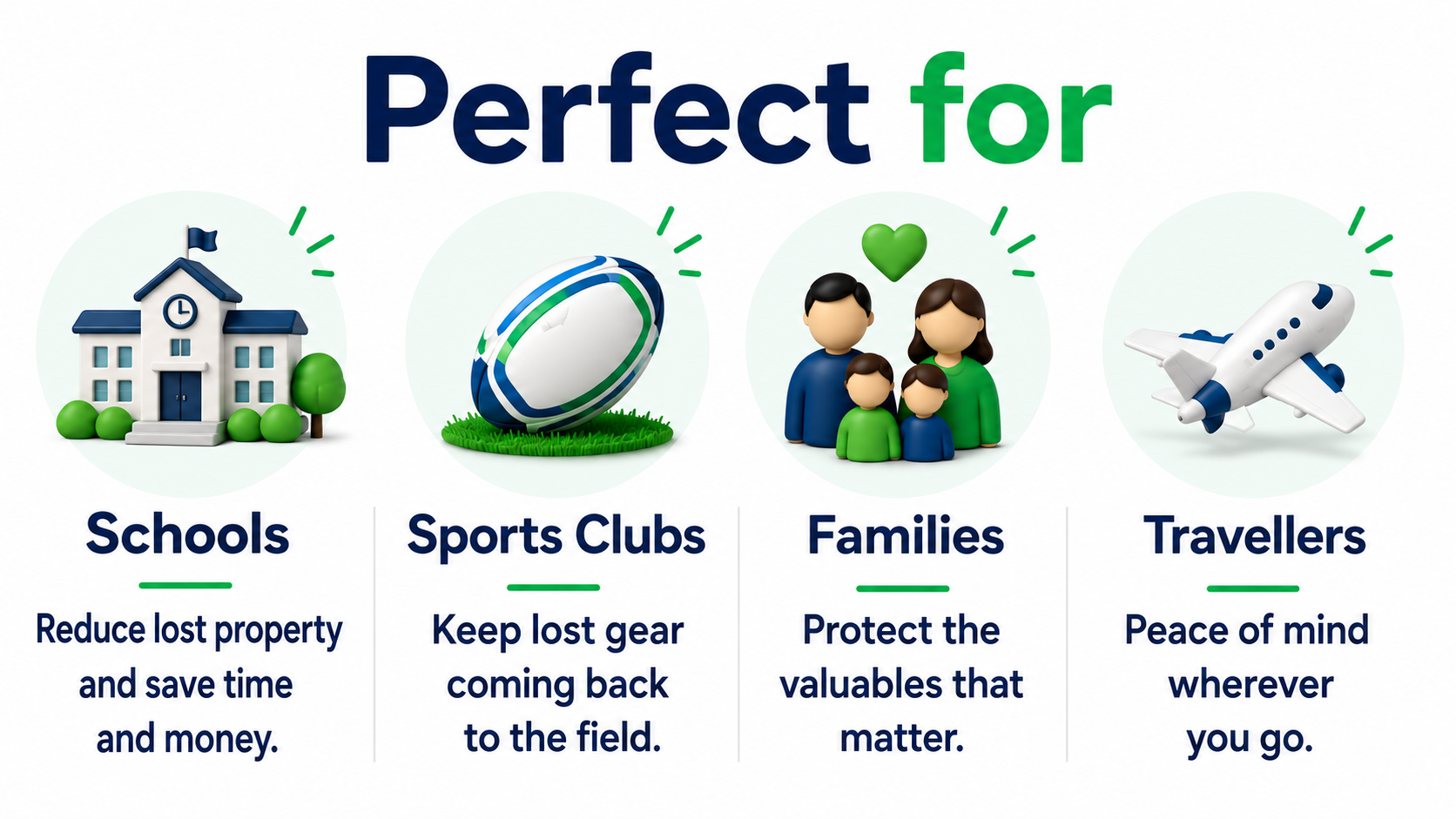 Perfect for

Schools

Reduce lost property and save time and money.

Sports Clubs

Keep lost gear coming back to the field.

Families

Protect the valuables that matter.

Travellers

Peace of mind wherever you go.